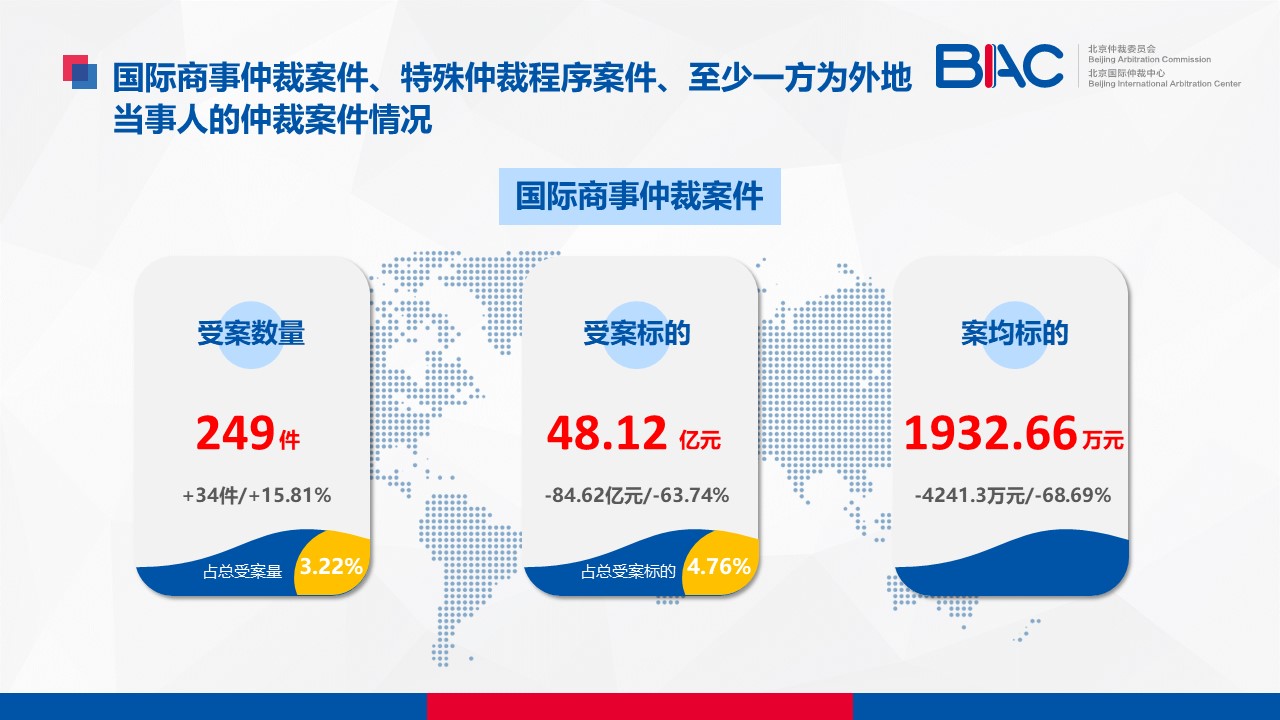 国际商事仲裁案件、特殊仲裁程序案件、至少一方为外地当事人的仲裁案件情况

BIAC 北京仲裁委员会 Beijing Arbitration Commission 北京国际仲裁中心 Beijing International Arbitration Center

国际商事仲裁案件

受案数量

249件

+34件/+15.81%

占总受案量 3.22%

受案标的

48.12 亿元

-84.62亿元/-63.74%

占总受案标的 4.76%

案均标的

1932.66万元

-4241.3万元/-68.69%